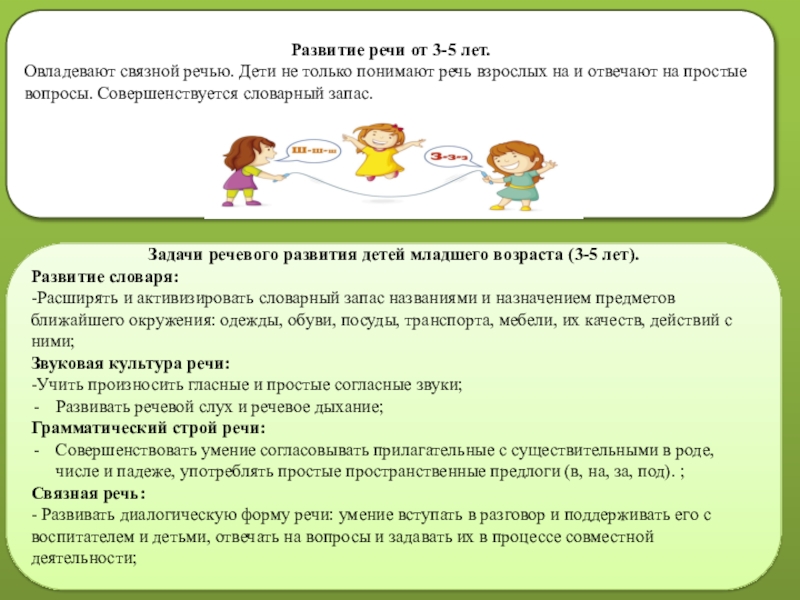 Развитие речи от 3-5 лет.
Овладевают связной речью. Дети не только понимают речь взрослых на и отвечают на простые вопросы. Совершенствуется словарный запас.

ш-ш-ш

з-з-з

Задачи речевого развития детей младшего возраста (3-5 лет).
Развитие словаря:
-Расширять и активизировать словарный запас названиями и назначением предметов ближайшего окружения: одежды, обуви, посуды, транспорта, мебели, их качеств, действий с ними;
Звуковая культура речи:
-Учить произносить гласные и простые согласные звуки;
- Развивать речевой слух и речевое дыхание;
Грамматический строй речи:
- Совершенствовать умение согласовывать прилагательные с существительными в роде, числе и падеже, употреблять простые пространственные предлоги (в, на, за, под). ;
Связная речь:
- Развивать диалогическую форму речи: умение вступать в разговор и поддерживать его с воспитателем и детьми, отвечать на вопросы и задавать их в процессе совместной деятельности;